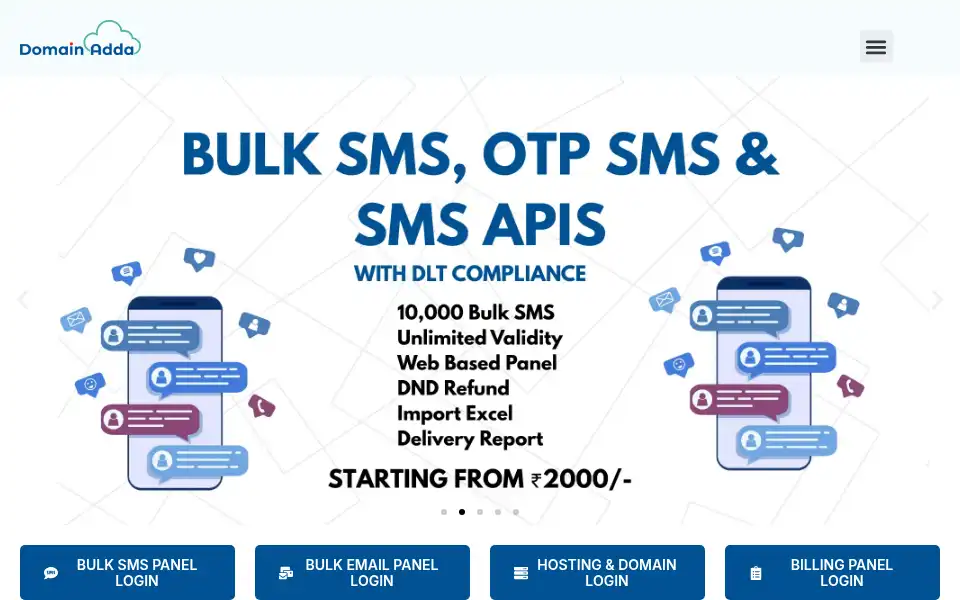 Domain Adda

BULK SMS, OTP SMS & SMS APIS

WITH DLT COMPLIANCE

10,000 Bulk SMS
Unlimited Validity
Web Based Panel
DND Refund
Import Excel
Delivery Report

STARTING FROM ₹2000/-

BULK SMS PANEL LOGIN

BULK EMAIL PANEL LOGIN

HOSTING & DOMAIN LOGIN

BILLING PANEL LOGIN